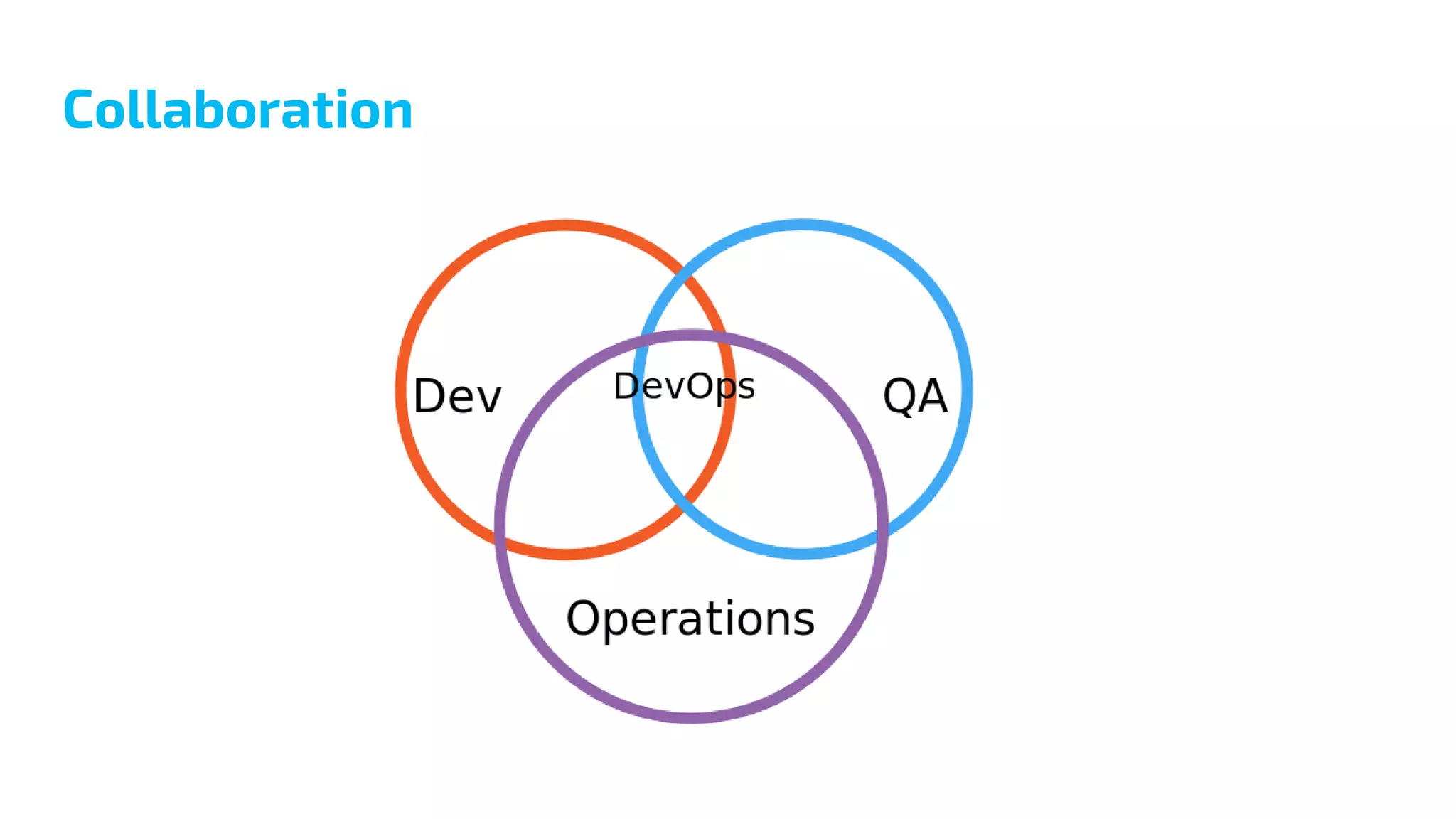 Collaboration

Dev

DevOps

QA

Operations